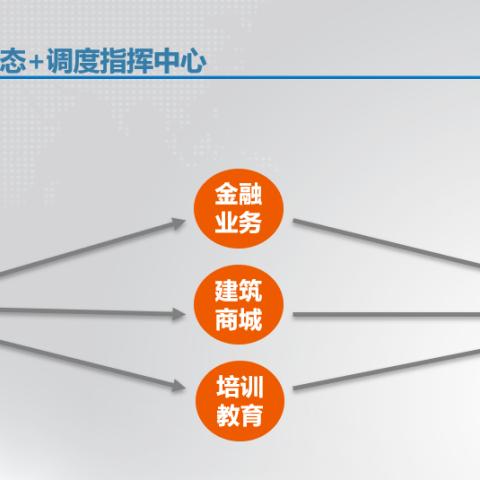 态+调度指挥中心

金融业务

建筑商城

培训教育